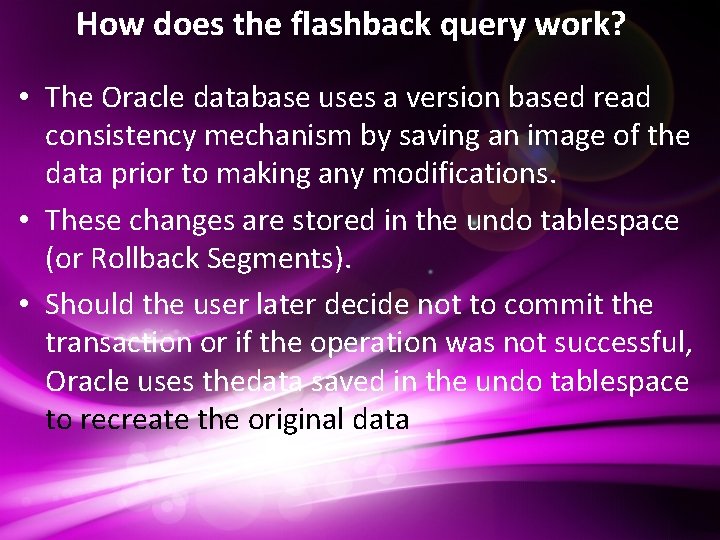 How does the flashback query work?

• The Oracle database uses a version based read consistency mechanism by saving an image of the data prior to making any modifications.

• These changes are stored in the undo tablespace (or Rollback Segments).

• Should the user later decide not to commit the transaction or if the operation was not successful, Oracle uses thedata saved in the undo tablespace to recreate the original data